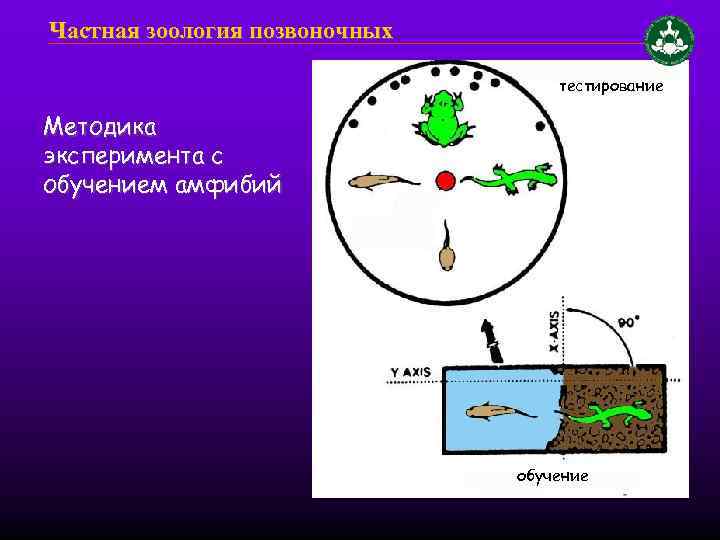 Частная зоология позвоночных

Методика эксперимента с обучением амфибий

тестирование

X-AXIS

90°

Y AXIS

обучение